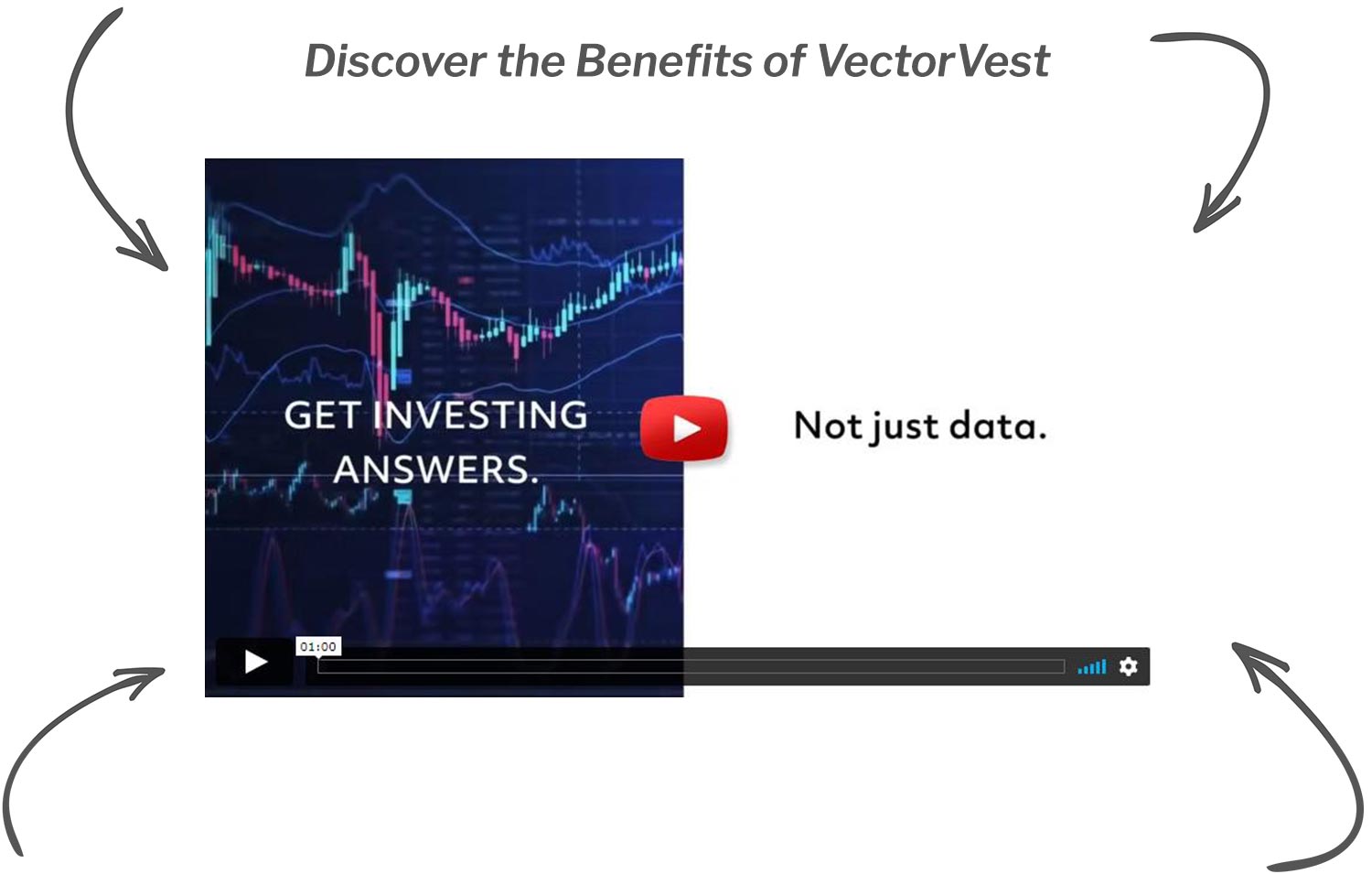 Discover the Benefits of VectorVest

GET INVESTING ANSWERS.

Not just data.

01:00